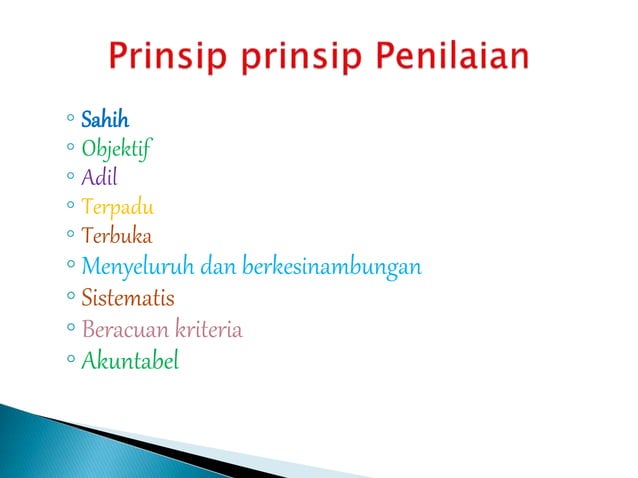 Prinsip prinsip Penilaian

◦ Sahih
◦ Objektif
◦ Adil
◦ Terpadu
◦ Terbuka
◦ Menyeluruh dan berkesinambungan
◦ Sistematis
◦ Beracuan kriteria
◦ Akuntabel